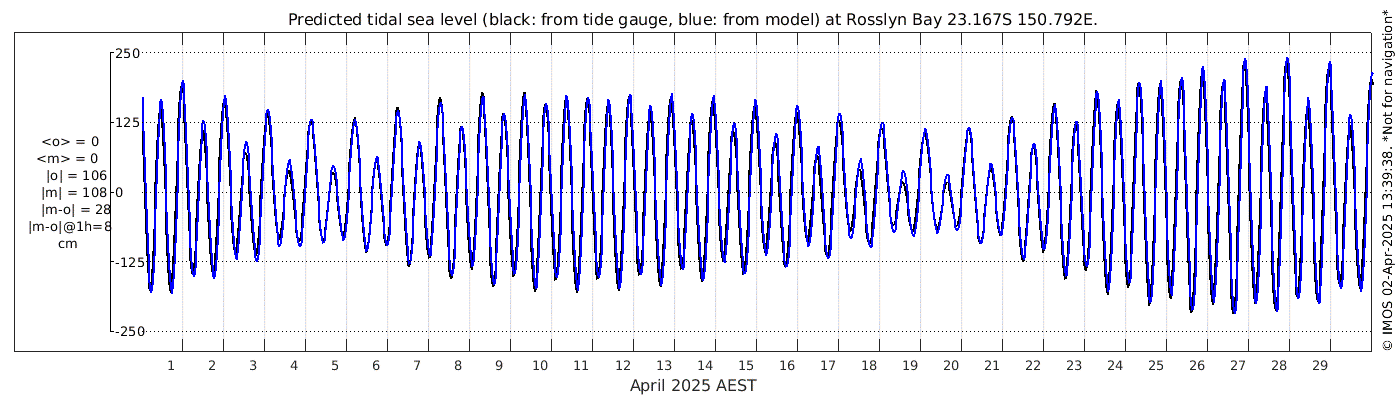 Predicted tidal sea level (black: from tide gauge, blue: from model) at Rosslyn Bay 23.167S 150.792E.

250
125
0
-125
-250

<o> = 0
<m> = 0
|o| = 106
|m| = 108
|m-o| = 28
|m-o|@1h=8
cm

1 2 3 4 5 6 7 8 9 10 11 12 13 14 15 16 17 18 19 20 21 22 23 24 25 26 27 28 29
April 2025 AEST

© IMOS 02-Apr-2025 13:39:38. *Not for navigation*